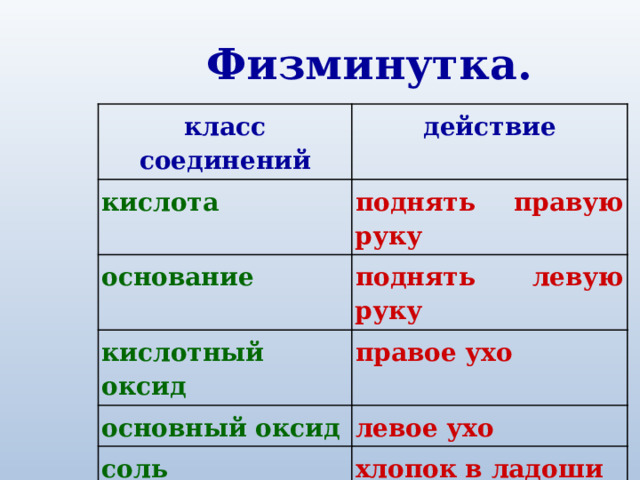 Физминутка.

| класс соединений | действие |
|---|---|
| кислота | поднять правую руку |
| основание | поднять левую руку |
| кислотный оксид | правое ухо |
| основный оксид | левое ухо |
| соль | хлопок в ладоши |